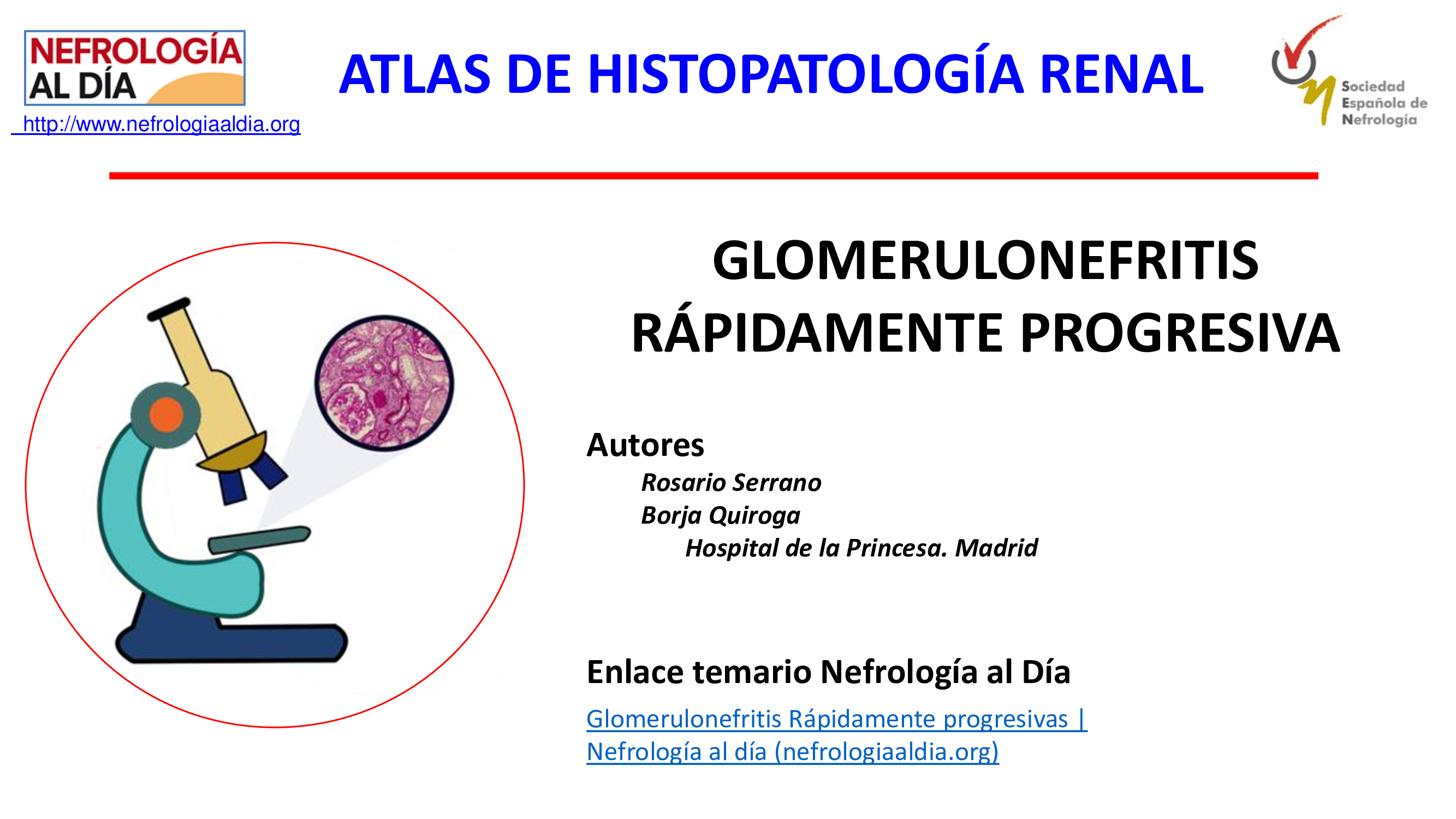 NEFROLOGÍA AL DÍA
http://www.nefrologiaaldia.org

ATLAS DE HISTOPATOLOGÍA RENAL

Sociedad Española de Nefrología

GLOMERULONEFRITIS RÁPIDAMENTE PROGRESIVA

Autores
Rosario Serrano
Borja Quiroga
Hospital de la Princesa. Madrid

Enlace temario Nefrología al Día
Glomerulonefritis Rápidamente progresivas | Nefrología al día (nefrologiaaldia.org)